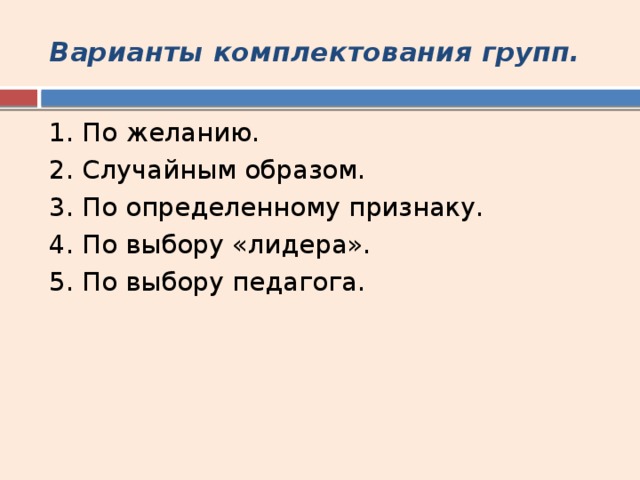 Варианты комплектования групп.

1. По желанию.
2. Случайным образом.
3. По определенному признаку.
4. По выбору «лидера».
5. По выбору педагога.